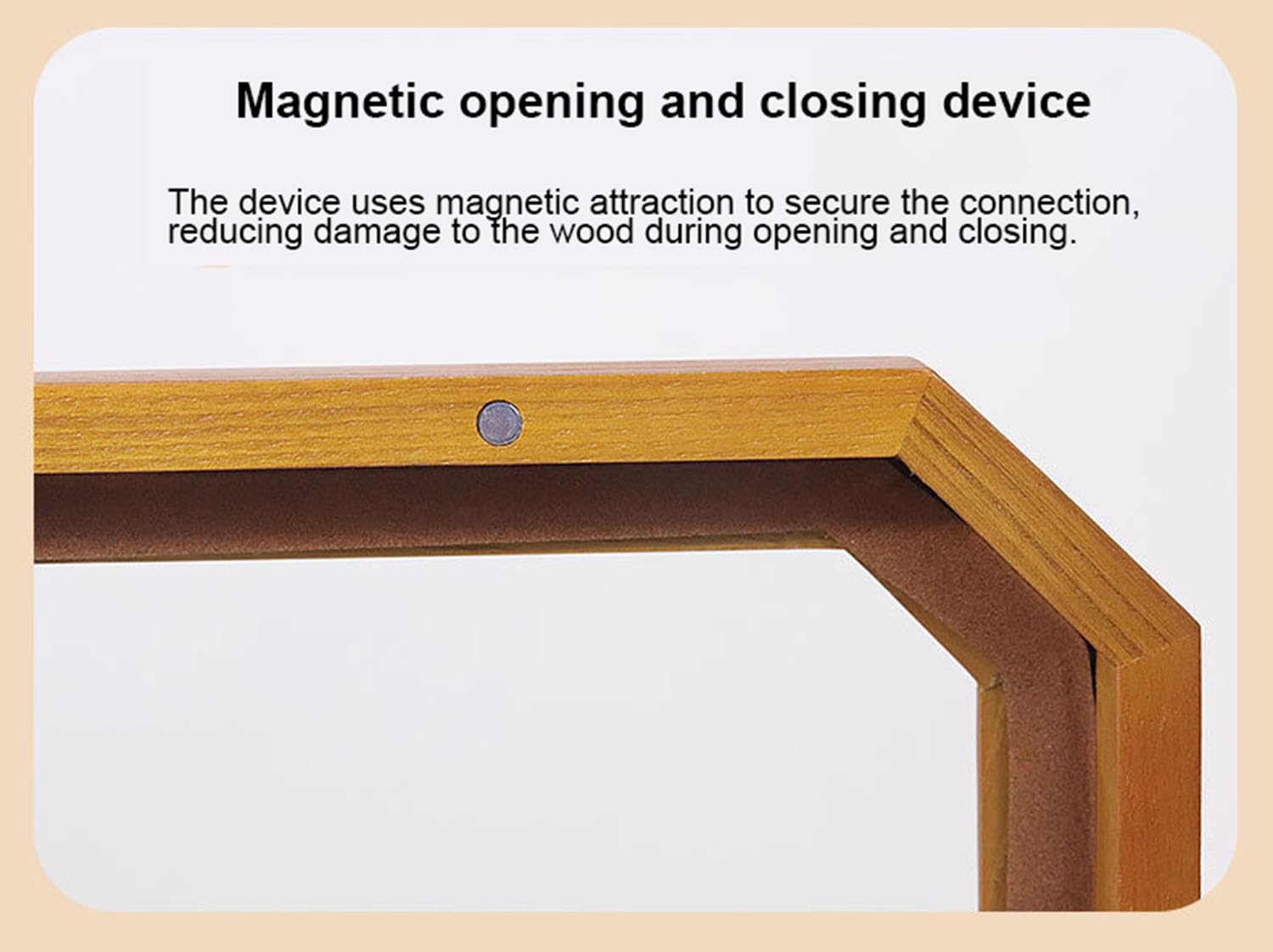 Magnetic opening and closing device

The device uses magnetic attraction to secure the connection, reducing damage to the wood during opening and closing.